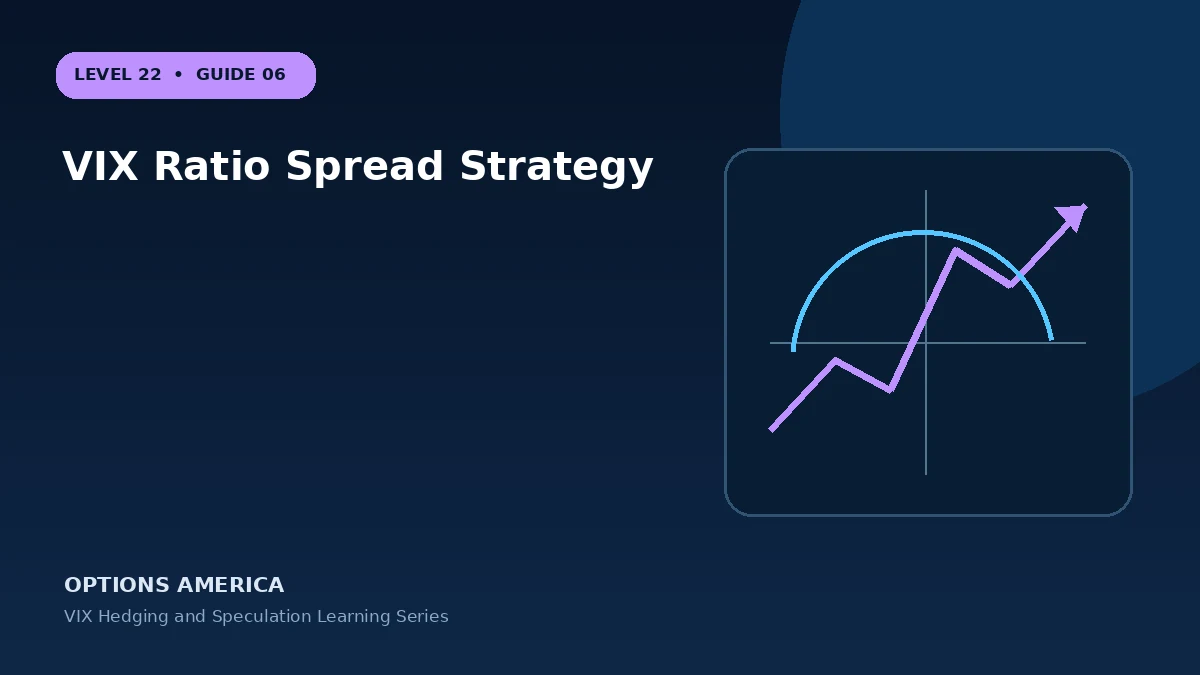 LEVEL 22 • GUIDE 06

VIX Ratio Spread Strategy

OPTIONS AMERICA

VIX Hedging and Speculation Learning Series